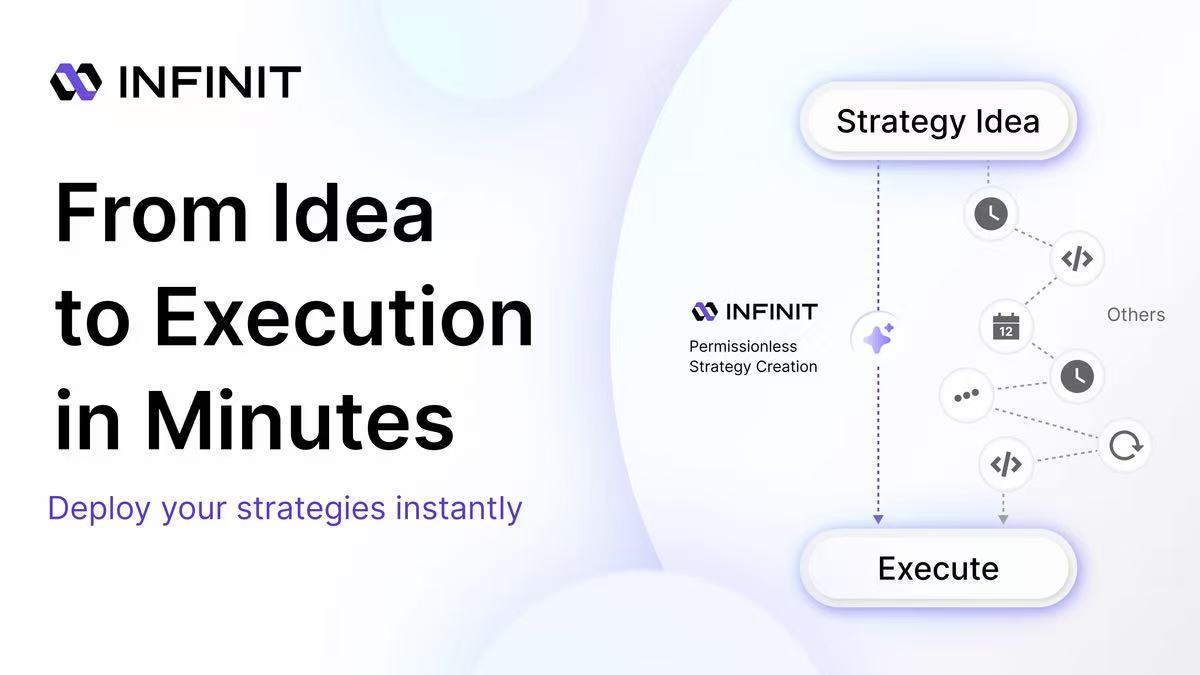 INFINIT

From Idea to Execution in Minutes

Deploy your strategies instantly

Strategy Idea

INFINIT
Permissionless Strategy Creation

12

Others

Execute